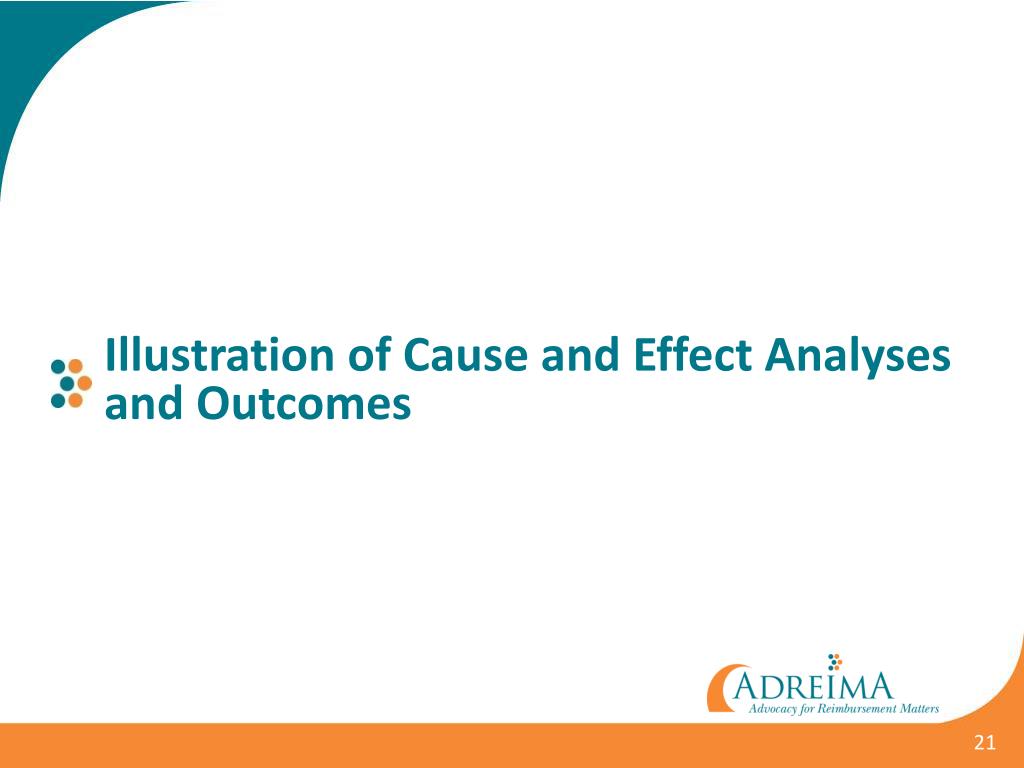 Illustration of Cause and Effect Analyses and Outcomes

ADREIMA
Advocacy for Reimbursement Matters

21